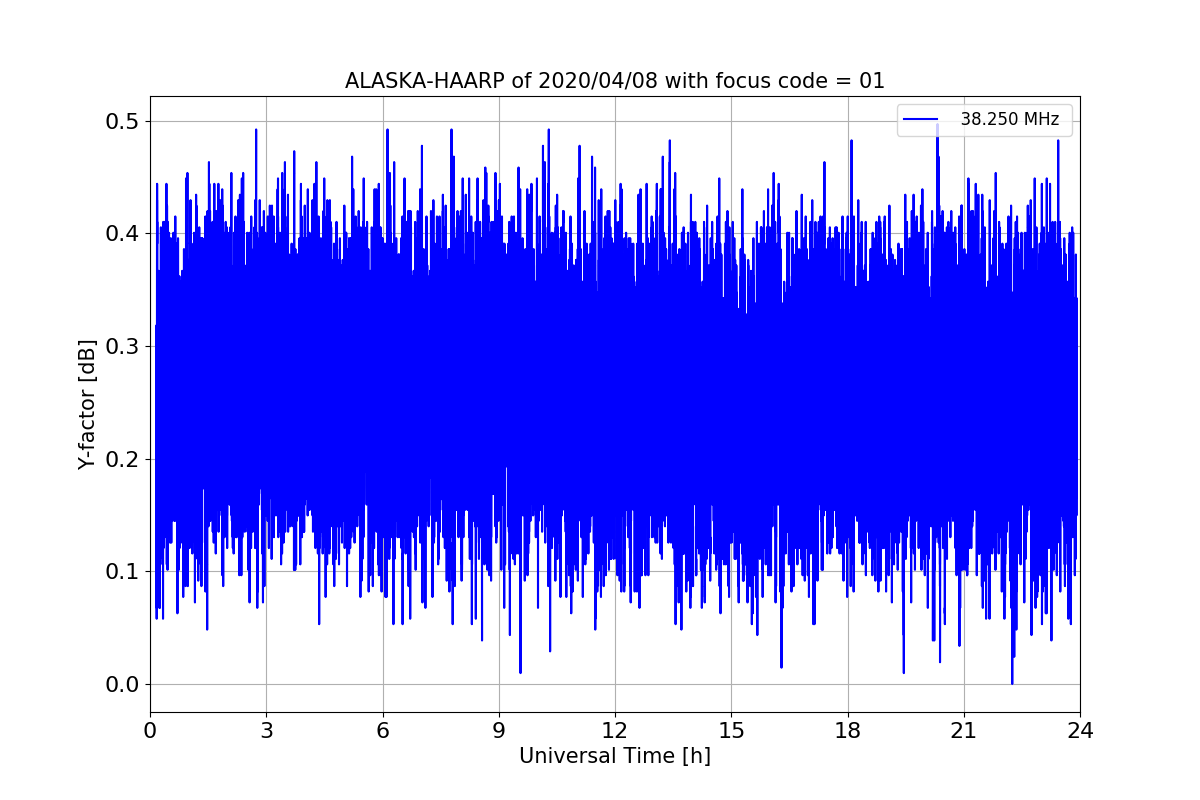 ALASKA-HAARP of 2020/04/08 with focus code = 01

38.250 MHz

Y-factor [dB]

0.5
0.4
0.3
0.2
0.1
0.0

0
3
6
9
12
15
18
21
24

Universal Time [h]